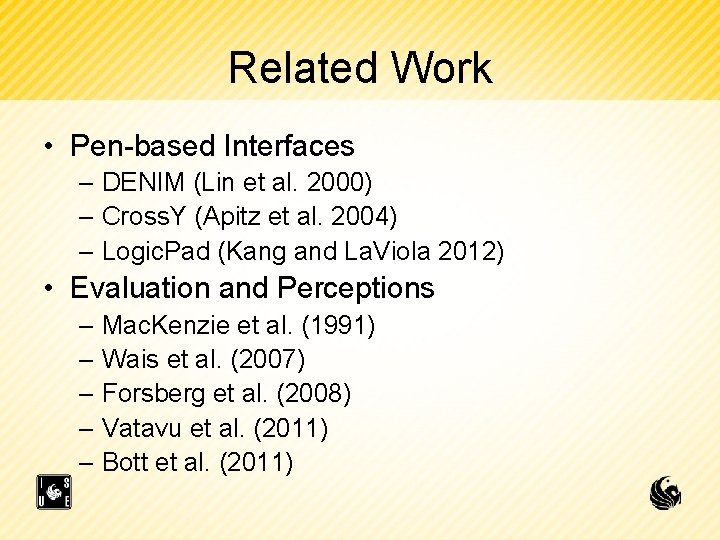 Related Work

• Pen-based Interfaces
– DENIM (Lin et al. 2000)
– CrossY (Apitz et al. 2004)
– LogicPad (Kang and LaViola 2012)

• Evaluation and Perceptions
– MacKenzie et al. (1991)
– Wais et al. (2007)
– Forsberg et al. (2008)
– Vatavu et al. (2011)
– Bott et al. (2011)

I S U E